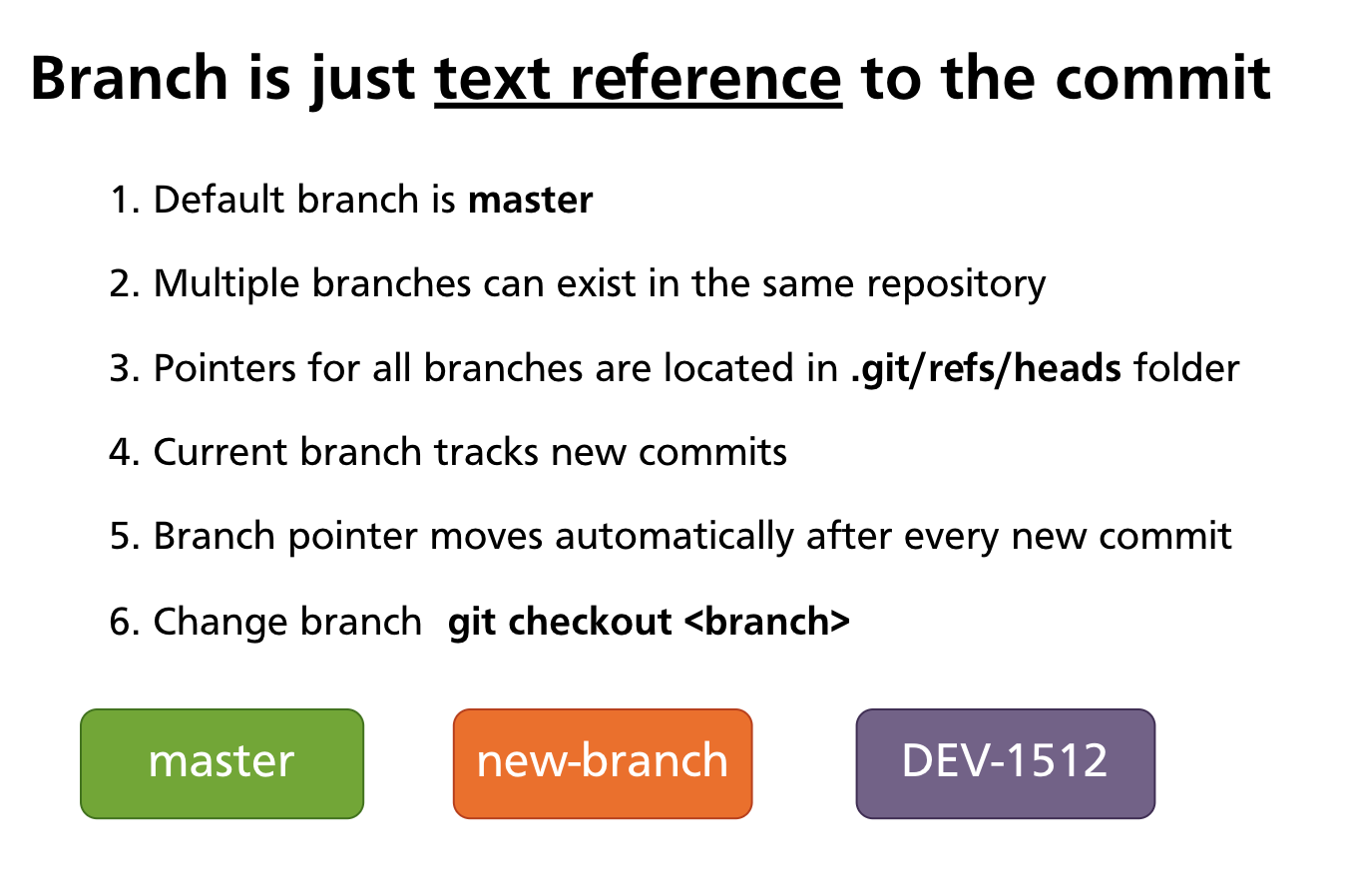 Branch is just text reference to the commit

1. Default branch is master
2. Multiple branches can exist in the same repository
3. Pointers for all branches are located in .git/refs/heads folder
4. Current branch tracks new commits
5. Branch pointer moves automatically after every new commit
6. Change branch git checkout <branch>

master

new-branch

DEV-1512